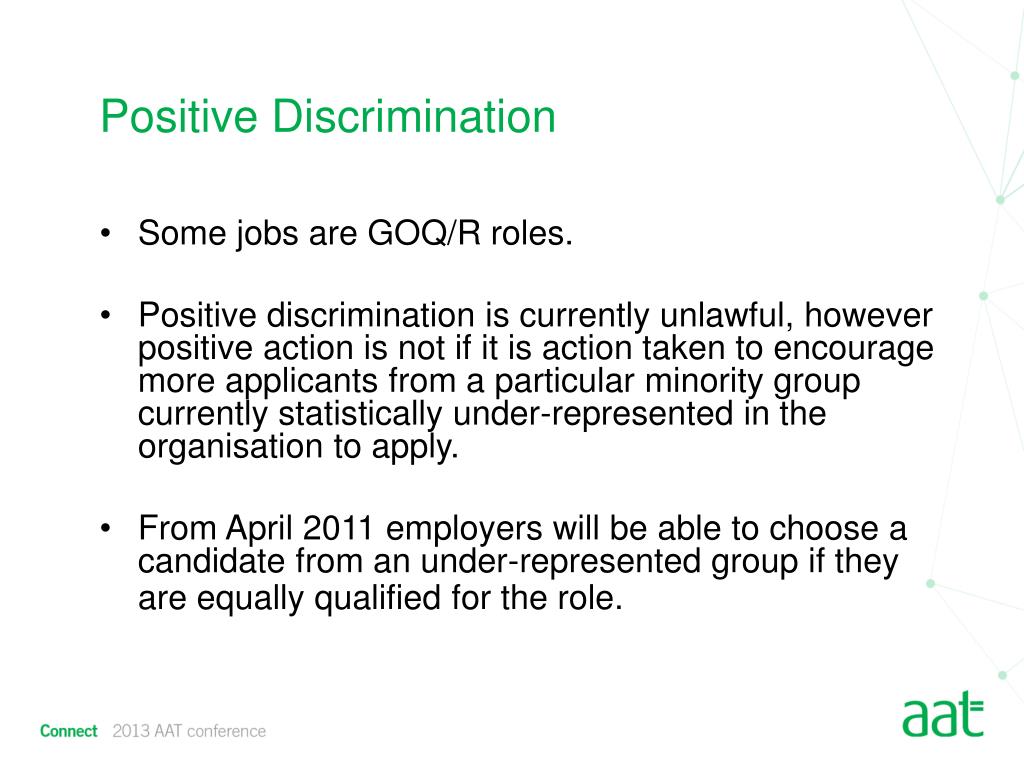 Positive Discrimination

• Some jobs are GOQ/R roles.

• Positive discrimination is currently unlawful, however positive action is not if it is action taken to encourage more applicants from a particular minority group currently statistically under-represented in the organisation to apply.

• From April 2011 employers will be able to choose a candidate from an under-represented group if they are equally qualified for the role.

Connect 2013 AAT conference

aat